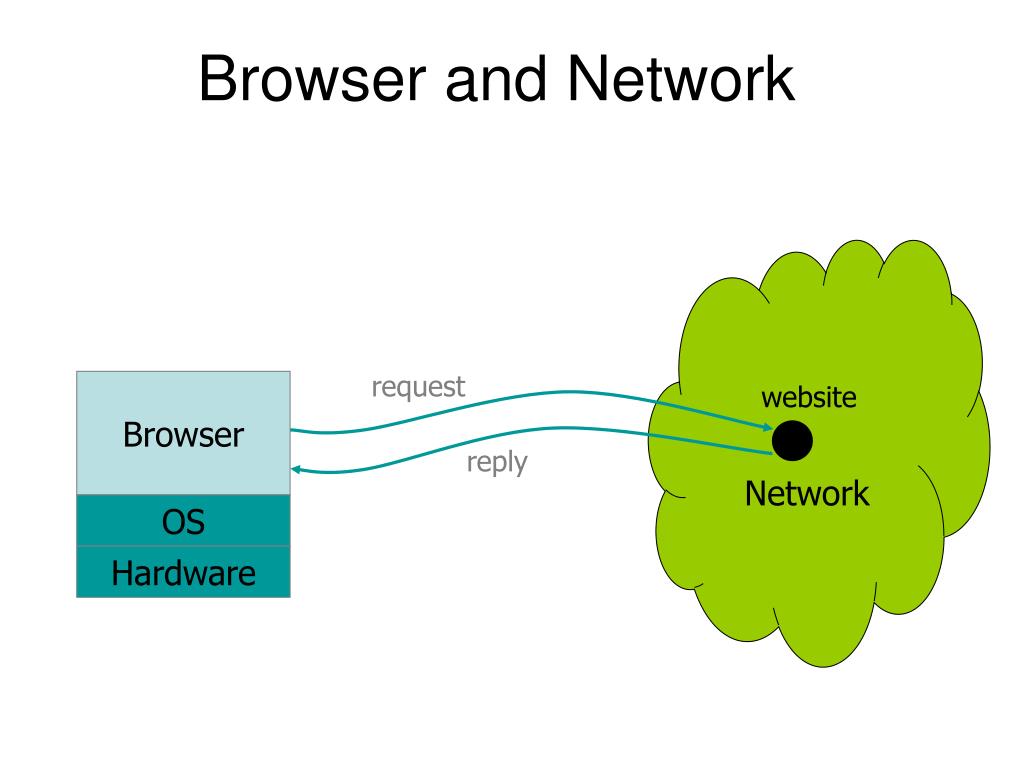 Browser and Network

Browser
OS
Hardware

request
reply

website
Network